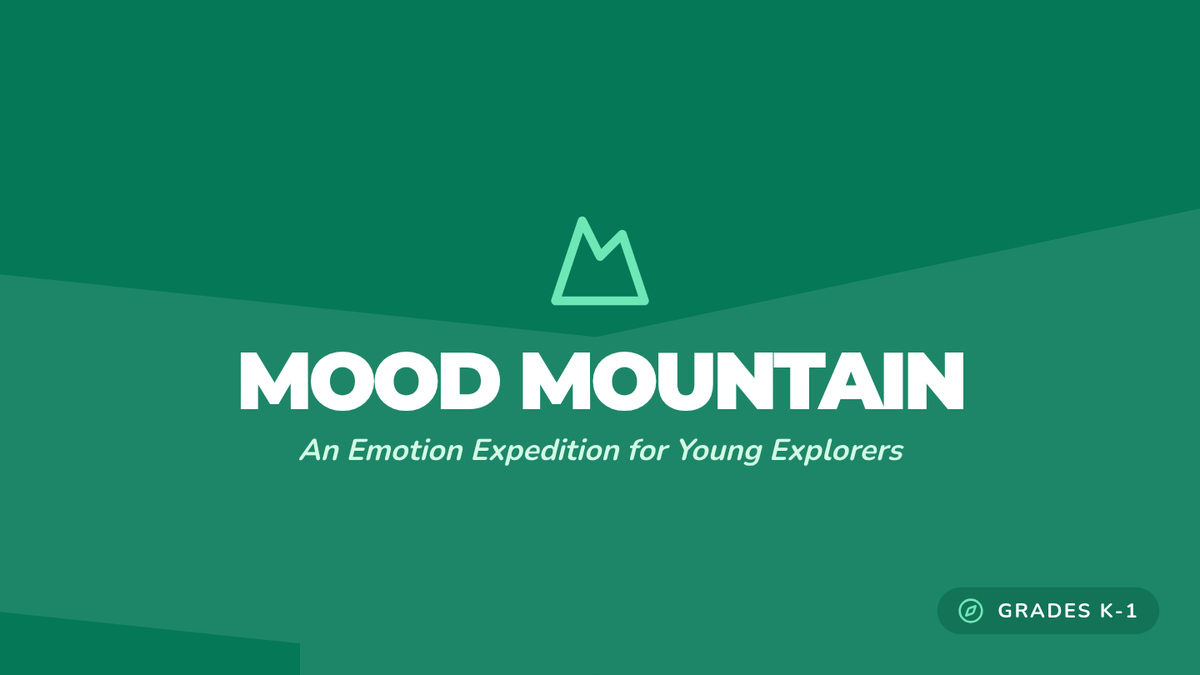 MOOD MOUNTAIN

An Emotion Expedition for Young Explorers

GRADES K-1